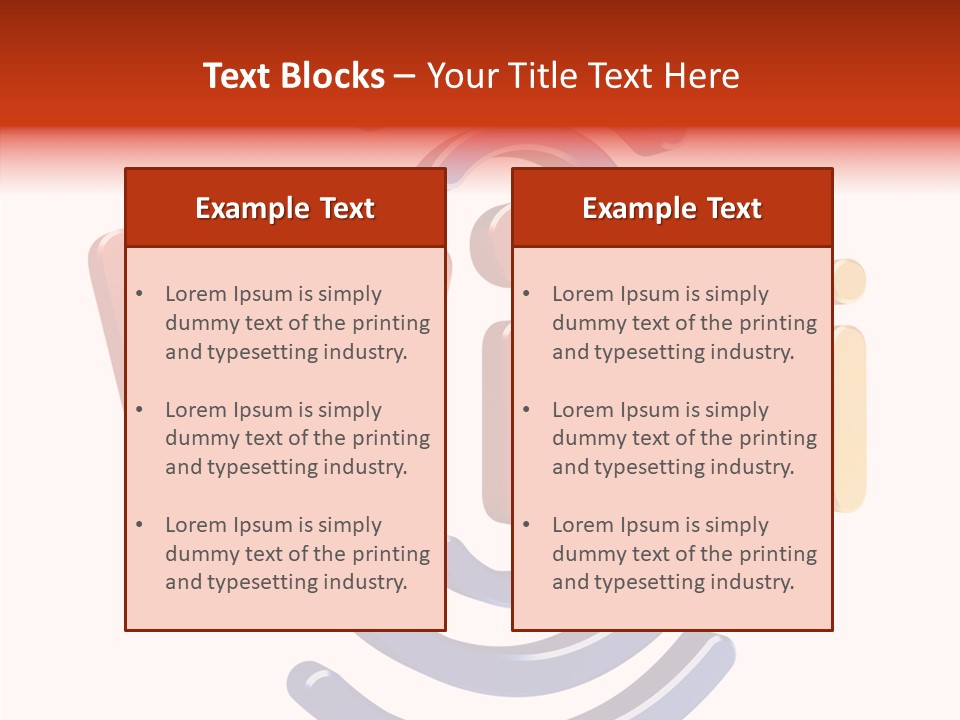 Text Blocks – Your Title Text Here

Example Text

• Lorem Ipsum is simply dummy text of the printing and typesetting industry.

• Lorem Ipsum is simply dummy text of the printing and typesetting industry.

• Lorem Ipsum is simply dummy text of the printing and typesetting industry.

Example Text

• Lorem Ipsum is simply dummy text of the printing and typesetting industry.

• Lorem Ipsum is simply dummy text of the printing and typesetting industry.

• Lorem Ipsum is simply dummy text of the printing and typesetting industry.